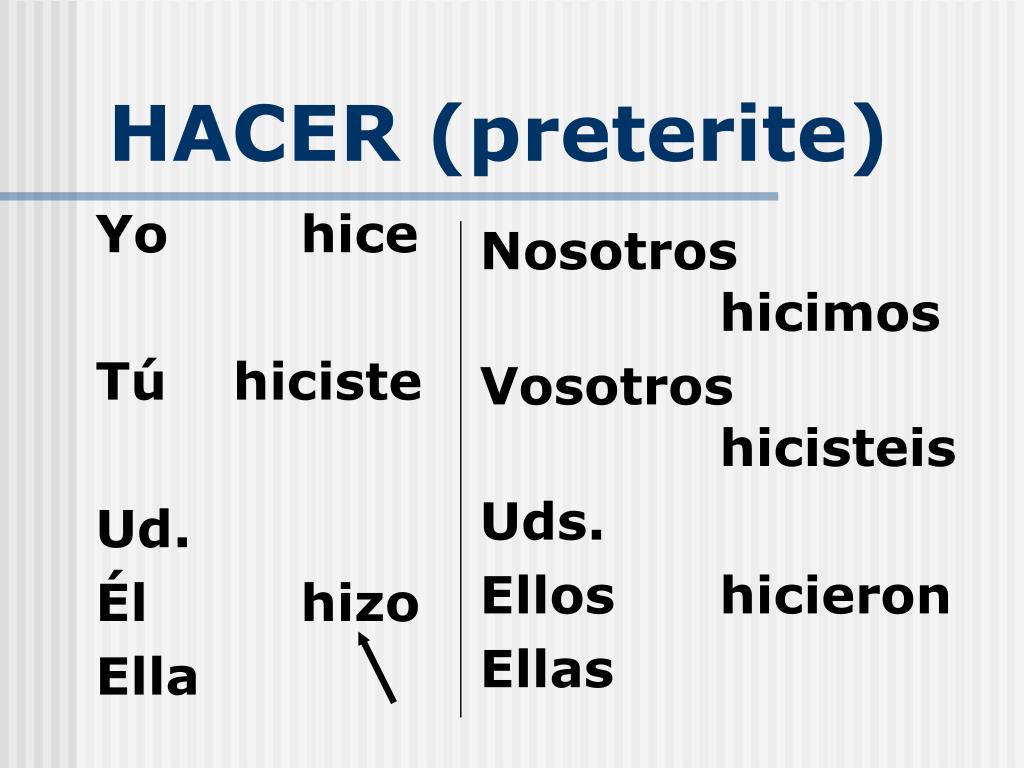 HACER (preterite)

Yo hice

Tú hiciste

Ud.
Él hizo
Ella

Nosotros hicimos
Vosotros hicisteis
Uds.
Ellos hicieron
Ellas